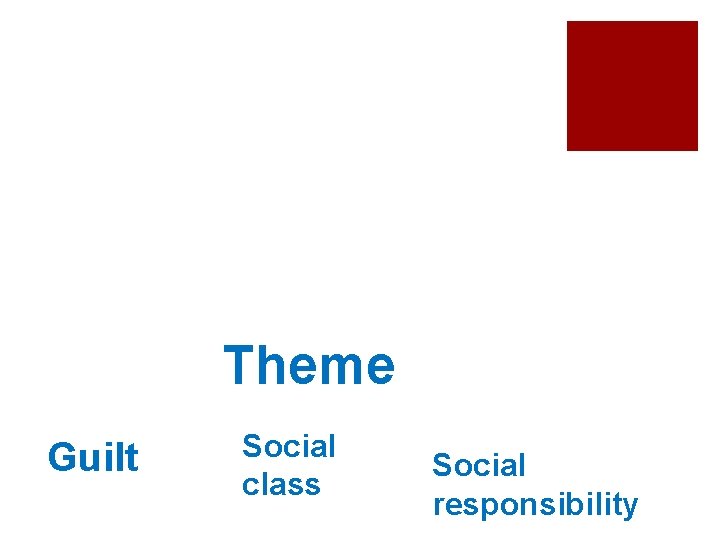 Theme

Guilt

Social class

Social responsibility